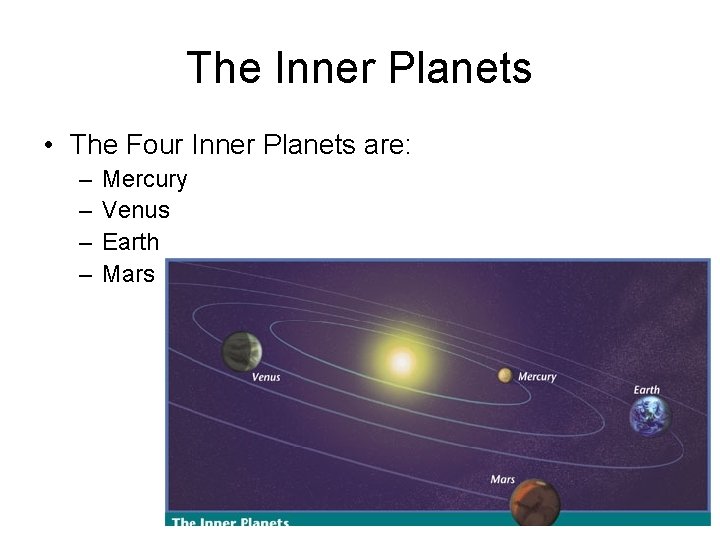 The Inner Planets

• The Four Inner Planets are:
– Mercury
– Venus
– Earth
– Mars

Venus
Mercury
Earth
Mars
The Inner Planets